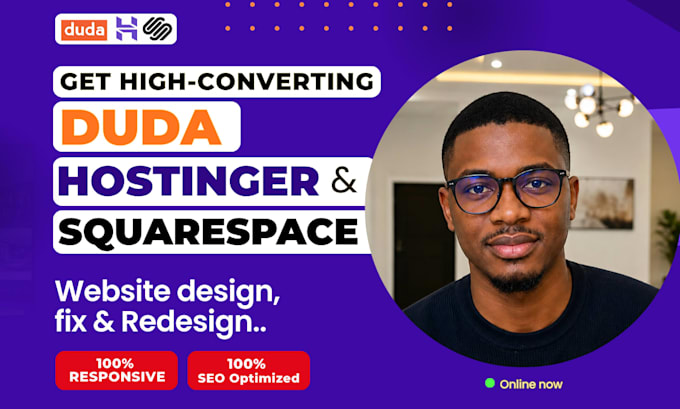 duda

GET HIGH-CONVERTING
DUDA
HOSTINGER &
SQUARESPACE

Website design, fix & Redesign..

100% RESPONSIVE

100% SEO Optimized

Online now